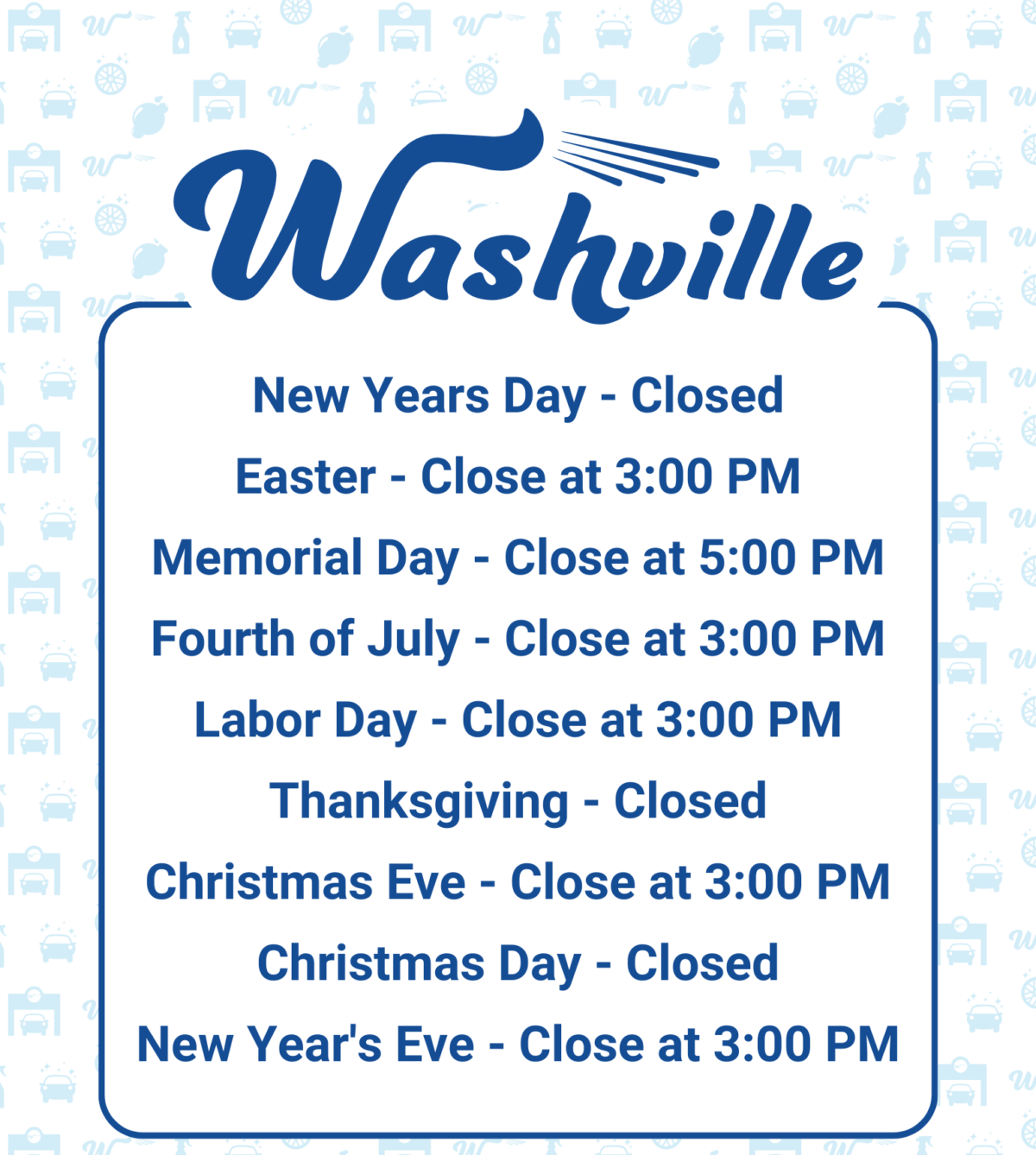 Washville

New Years Day - Closed

Easter - Close at 3:00 PM

Memorial Day - Close at 5:00 PM

Fourth of July - Close at 3:00 PM

Labor Day - Close at 3:00 PM

Thanksgiving - Closed

Christmas Eve - Close at 3:00 PM

Christmas Day - Closed

New Year's Eve - Close at 3:00 PM